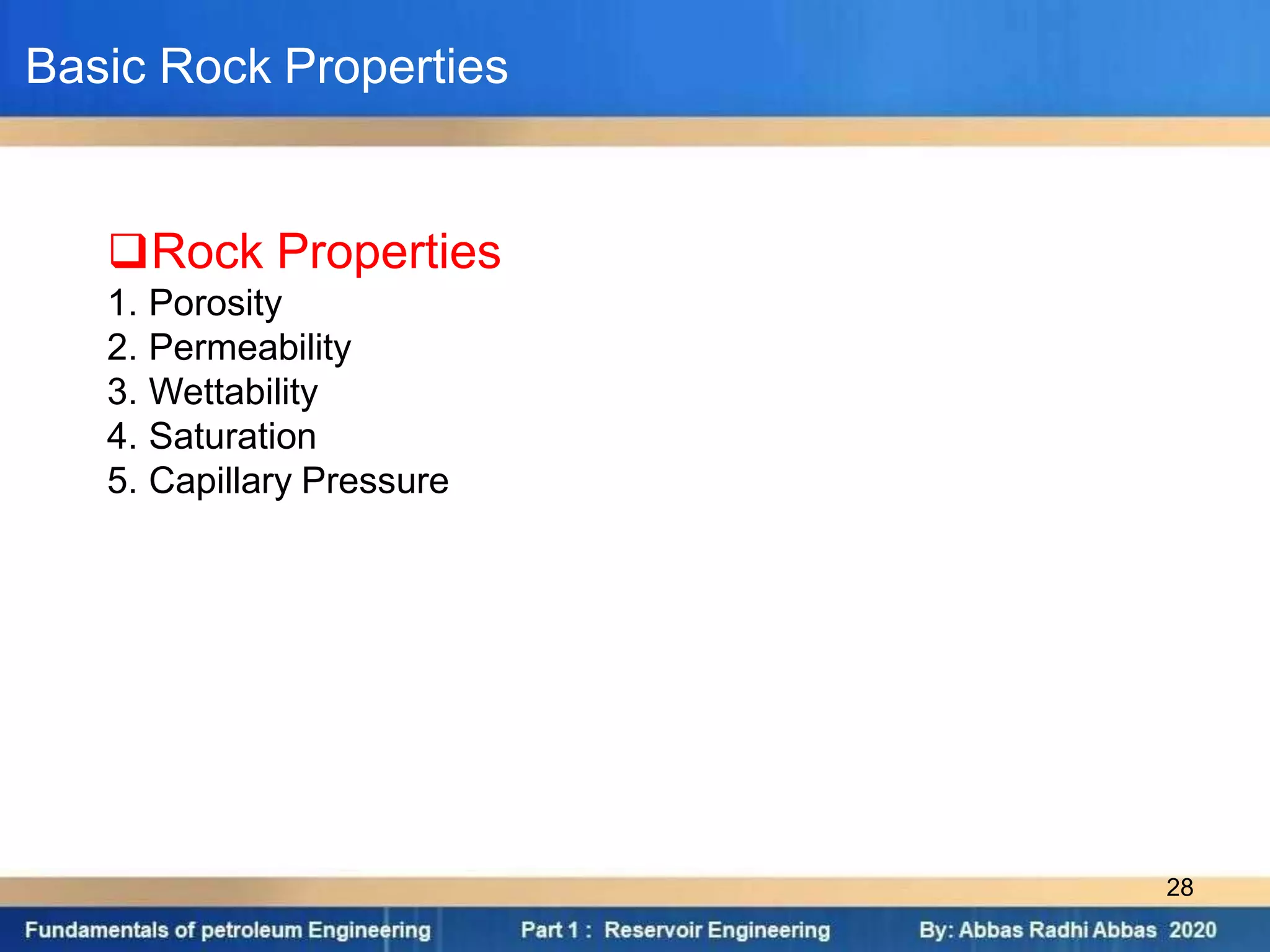 Basic Rock Properties

❑Rock Properties
1. Porosity
2. Permeability
3. Wettability
4. Saturation
5. Capillary Pressure

28

Fundamentals of petroleum Engineering Part 1 : Reservoir Engineering By: Abbas Radhi Abbas 2020